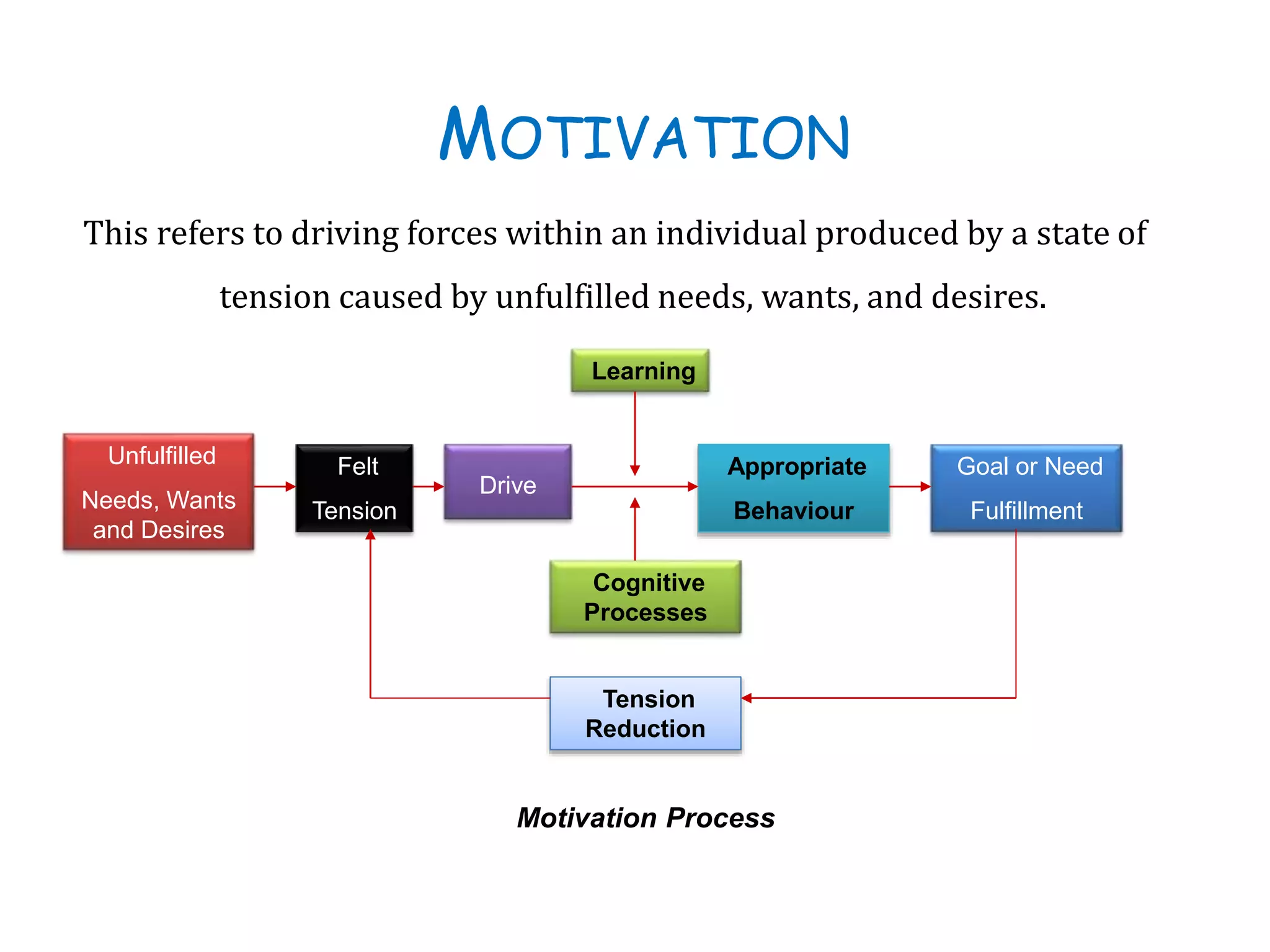 MOTIVATION

This refers to driving forces within an individual produced by a state of tension caused by unfulfilled needs, wants, and desires.

Learning

Unfulfilled Needs, Wants and Desires

Felt Tension

Drive

Appropriate Behaviour

Goal or Need Fulfillment

Cognitive Processes

Tension Reduction

Motivation Process